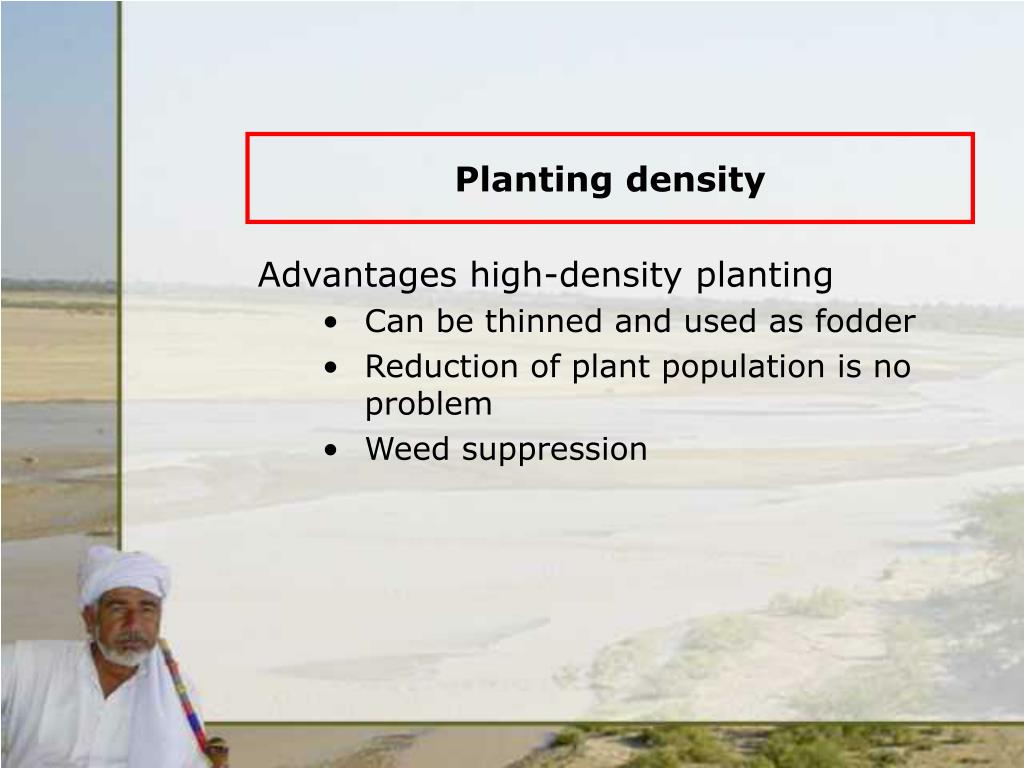 Planting density

Advantages high-density planting
• Can be thinned and used as fodder
• Reduction of plant population is no problem
• Weed suppression